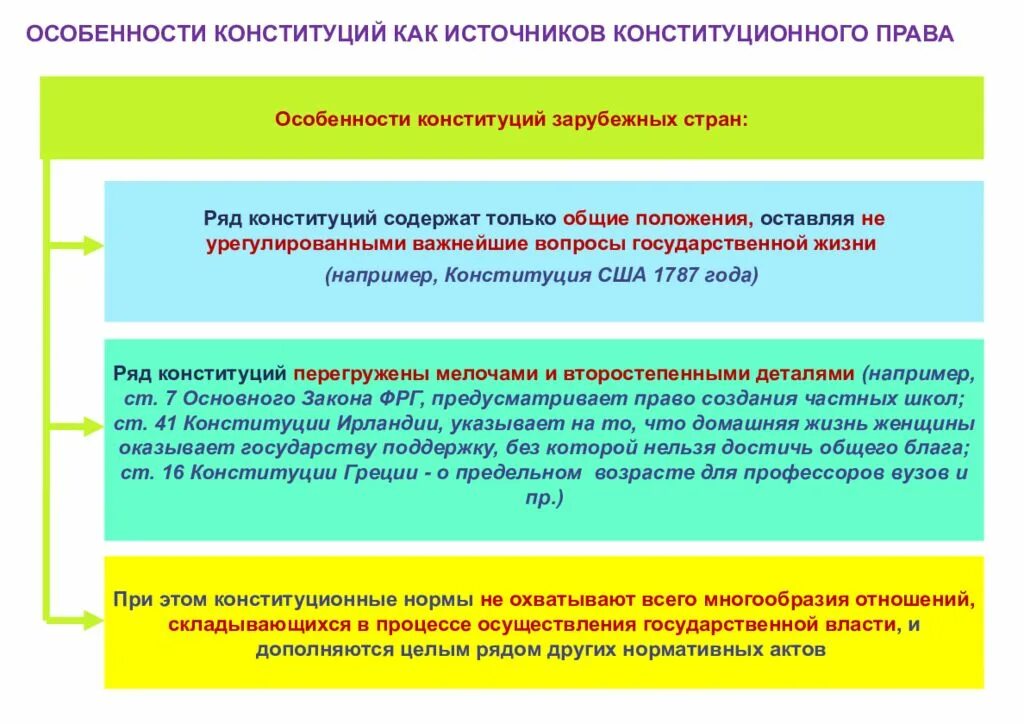 ОСОБЕННОСТИ КОНСТИТУЦИЙ КАК ИСТОЧНИКОВ КОНСТИТУЦИОННОГО ПРАВА

Особенности конституций зарубежных стран:

Ряд конституций содержат только общие положения, оставляя не урегулированными важнейшие вопросы государственной жизни

(например, Конституция США 1787 года)

Ряд конституций перегружены мелочами и второстепенными деталями (например, ст. 7 Основного Закона ФРГ, предусматривает право создания частных школ; ст. 41 Конституции Ирландии, указывает на то, что домашняя жизнь женщины оказывает государству поддержку, без которой нельзя достичь общего блага; ст. 16 Конституции Греции - о предельном возрасте для профессоров вузов и пр.)

При этом конституционные нормы не охватывают всего многообразия отношений, складывающихся в процессе осуществления государственной власти, и дополняются целым рядом других нормативных актов